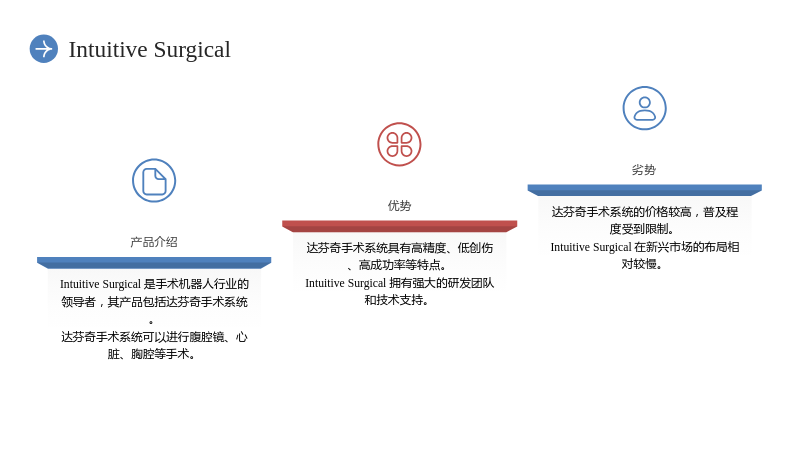 Intuitive Surgical

产品介绍

Intuitive Surgical是手术机器人行业的领导者，其产品包括达芬奇手术系统。
达芬奇手术系统可以进行腹腔镜、心脏、胸腔等手术。

优势

达芬奇手术系统具有高精度、低创伤、高成功率等特点。
Intuitive Surgical拥有强大的研发团队和技术支持。

劣势

达芬奇手术系统的价格较高，普及程度受到限制。
Intuitive Surgical在新兴市场的布局相对较慢。